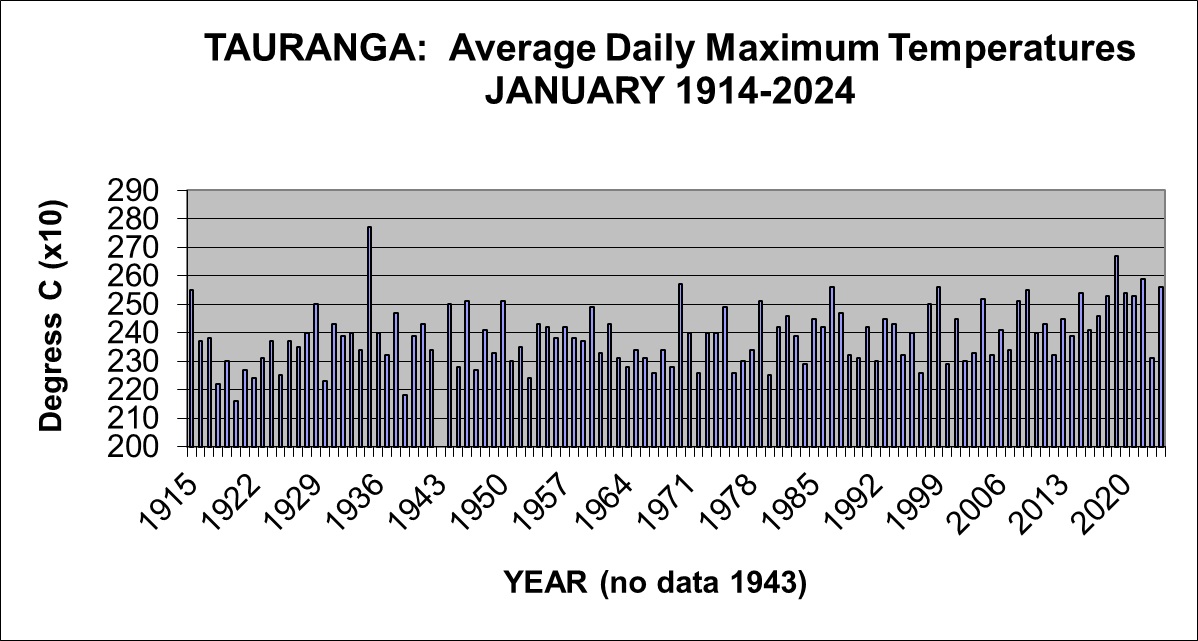 TAURANGA: Average Daily Maximum Temperatures
JANUARY 1914-2024

Degress C (x10)

290
280
270
260
250
240
230
220
210
200

1915
1922
1929
1936
1943
1950
1957
1964
1971
1978
1985
1992
1999
2006
2013
2020

YEAR (no data 1943)